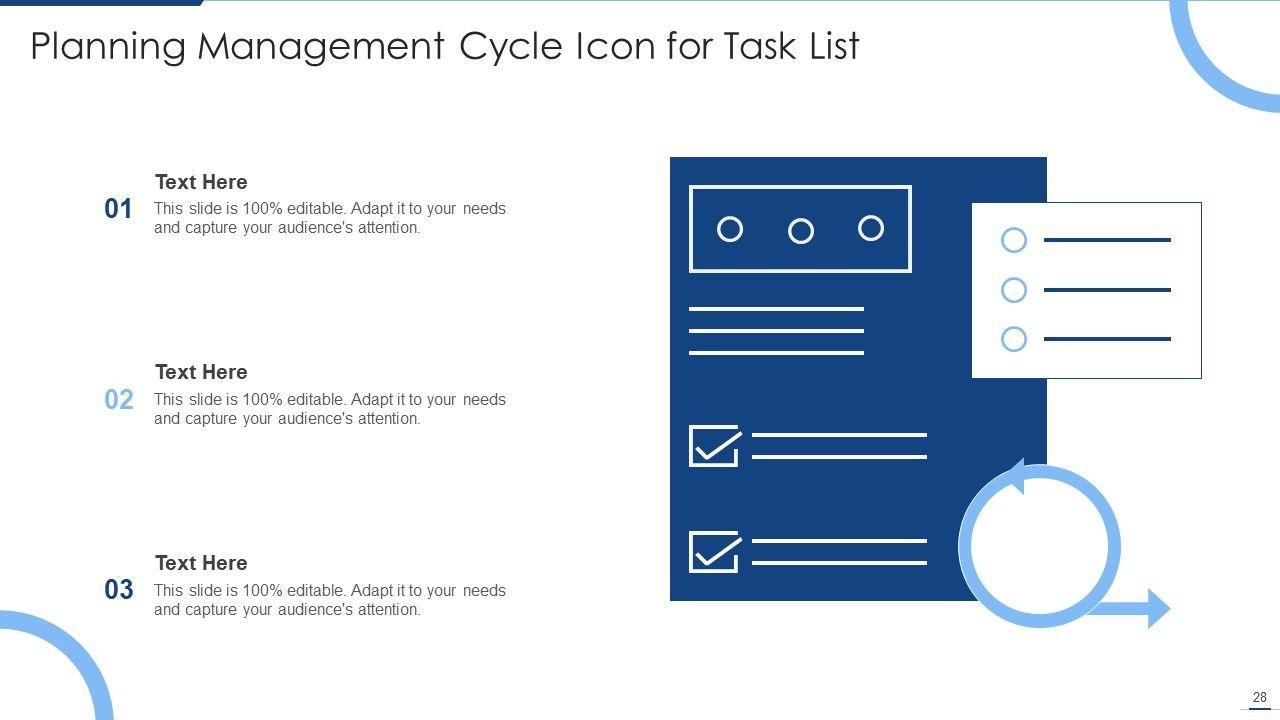 Planning Management Cycle Icon for Task List

01 Text Here
This slide is 100% editable. Adapt it to your needs and capture your audience's attention.

02 Text Here
This slide is 100% editable. Adapt it to your needs and capture your audience's attention.

03 Text Here
This slide is 100% editable. Adapt it to your needs and capture your audience's attention.

28